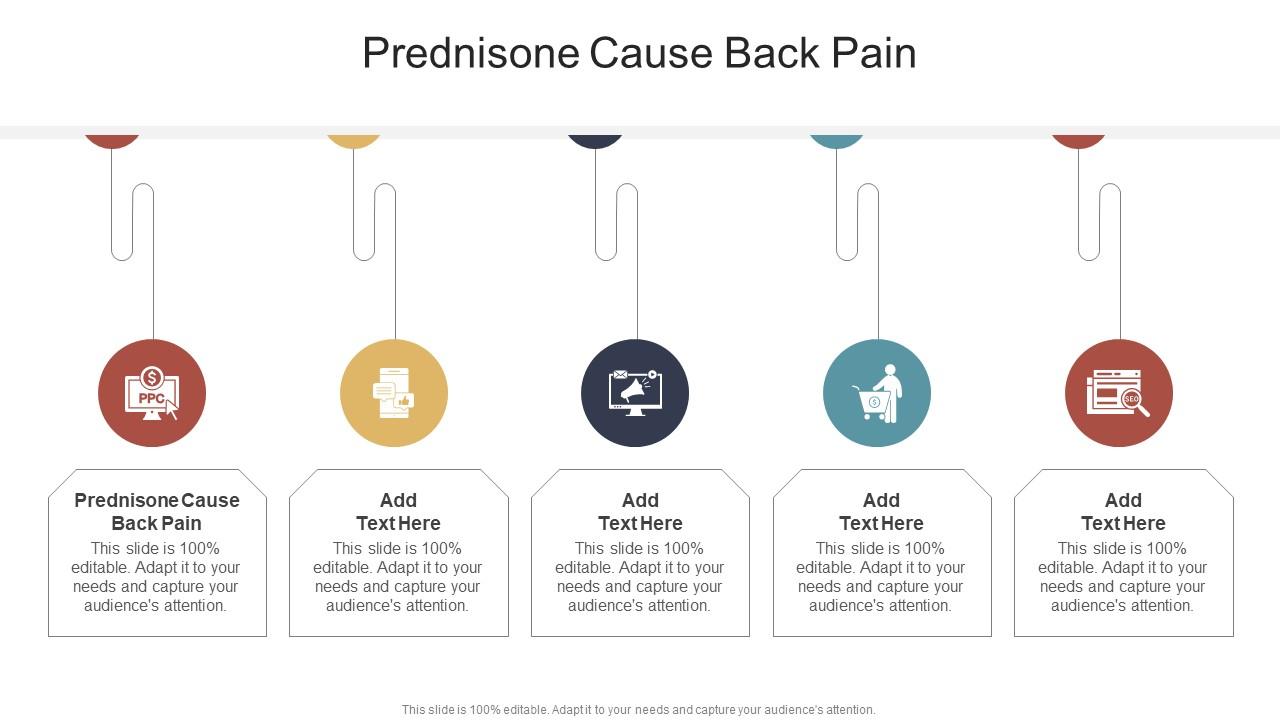 Prednisone Cause Back Pain

PPC

SEO

Prednisone Cause Back Pain
This slide is 100% editable. Adapt it to your needs and capture your audience's attention.

Add Text Here
This slide is 100% editable. Adapt it to your needs and capture your audience's attention.

Add Text Here
This slide is 100% editable. Adapt it to your needs and capture your audience's attention.

Add Text Here
This slide is 100% editable. Adapt it to your needs and capture your audience's attention.

Add Text Here
This slide is 100% editable. Adapt it to your needs and capture your audience's attention.

This slide is 100% editable. Adapt it to your needs and capture your audience's attention.